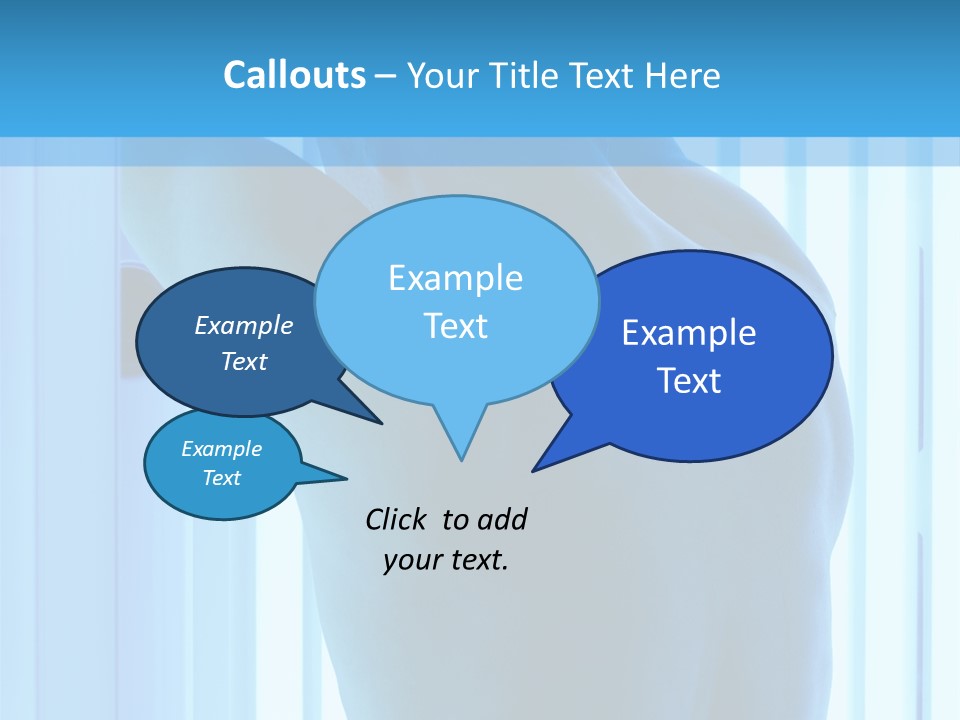 Callouts – Your Title Text Here

Example Text

Example Text

Example Text

Example Text

Click to add your text.